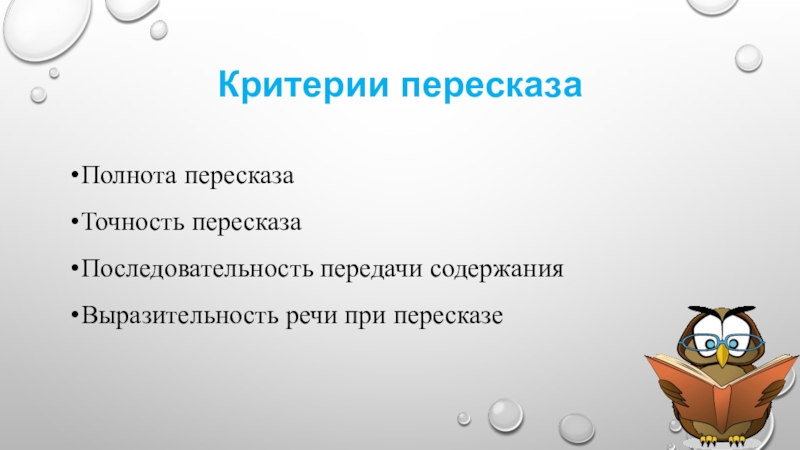 Критерии пересказа

•Полнота пересказа

•Точность пересказа

•Последовательность передачи содержания

•Выразительность речи при пересказе